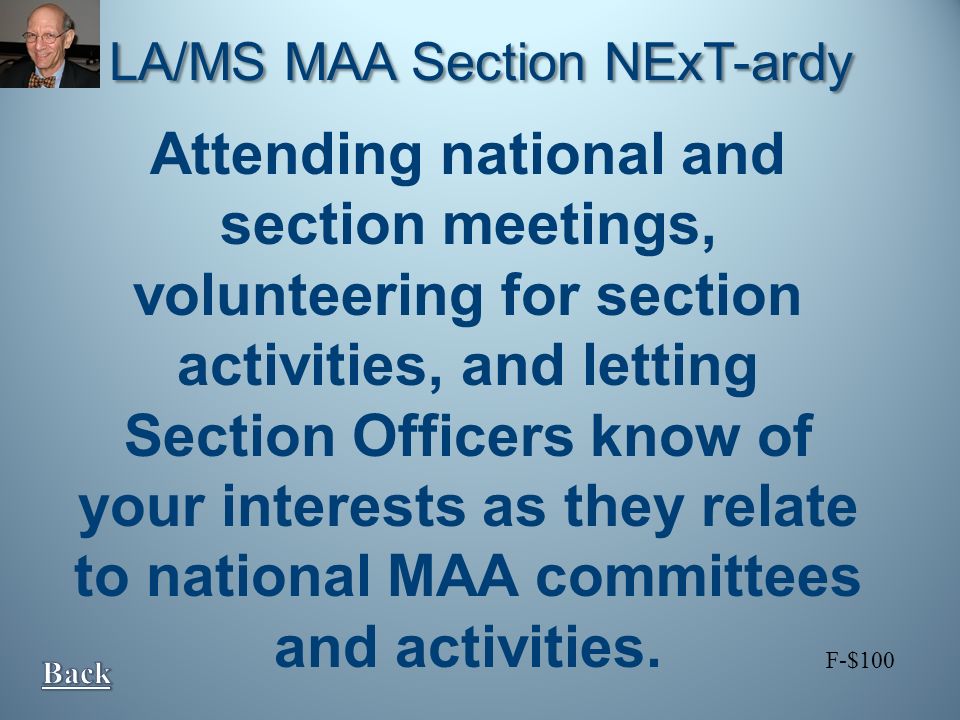 LA/MS MAA Section NExT-ardy

Attending national and section meetings, volunteering for section activities, and letting Section Officers know of your interests as they relate to national MAA committees and activities.

Back

F-\$100